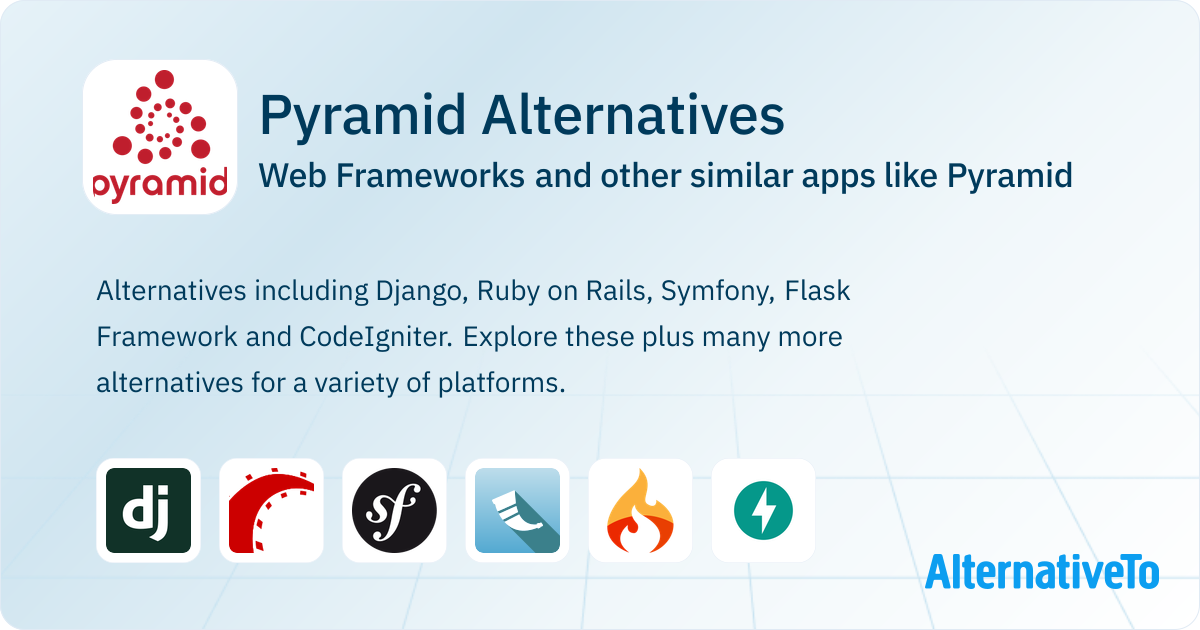 pyramid

Pyramid Alternatives

Web Frameworks and other similar apps like Pyramid

Alternatives including Django, Ruby on Rails, Symfony, Flask Framework and CodeIgniter. Explore these plus many more alternatives for a variety of platforms.

dj

sf

AlternativeTo